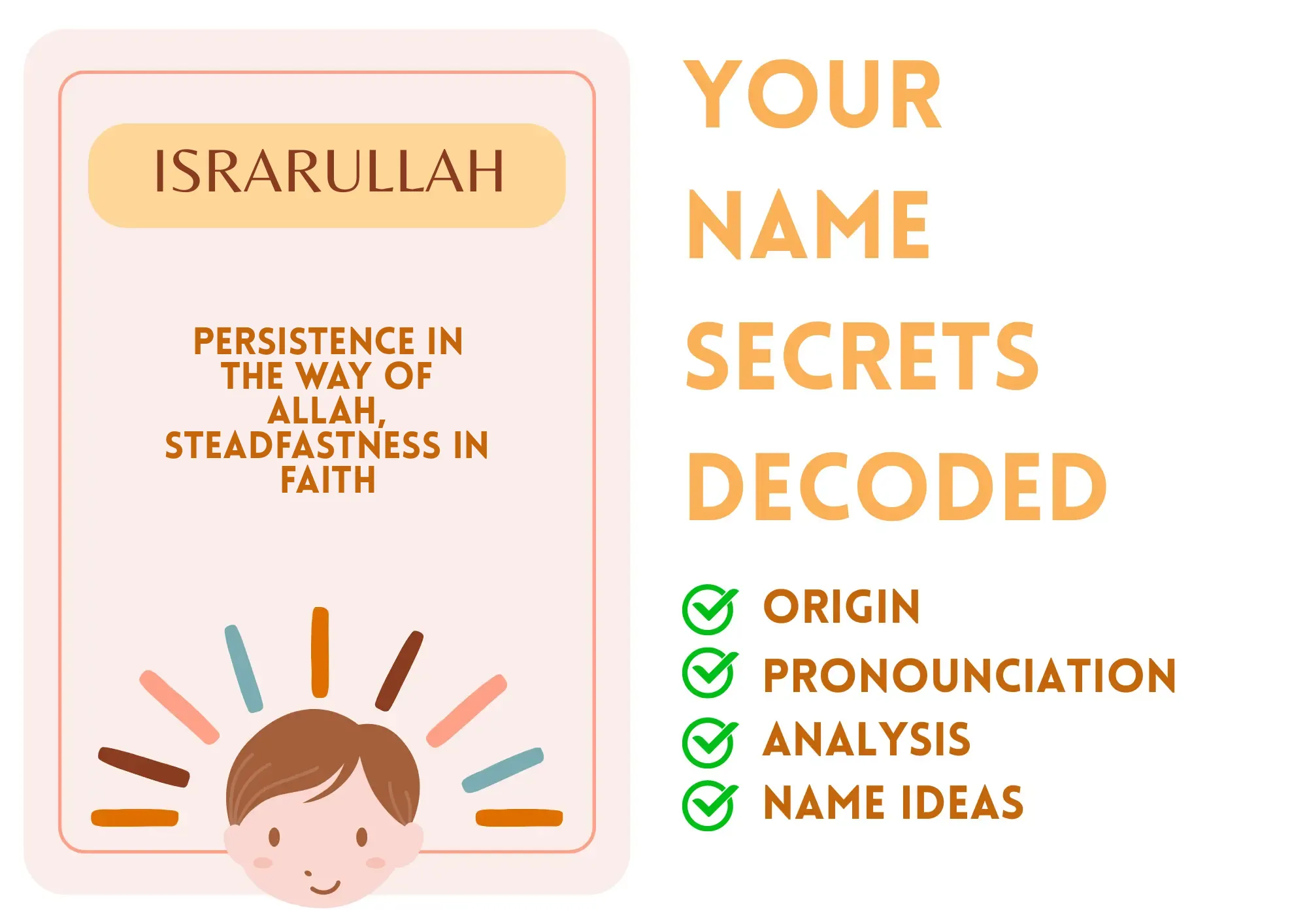 ISRARULLAH

PERSISTENCE IN THE WAY OF ALLAH, STEADFASTNESS IN FAITH

YOUR NAME SECRETS DECODED

ORIGIN
PRONOUNCIATION
ANALYSIS
NAME IDEAS